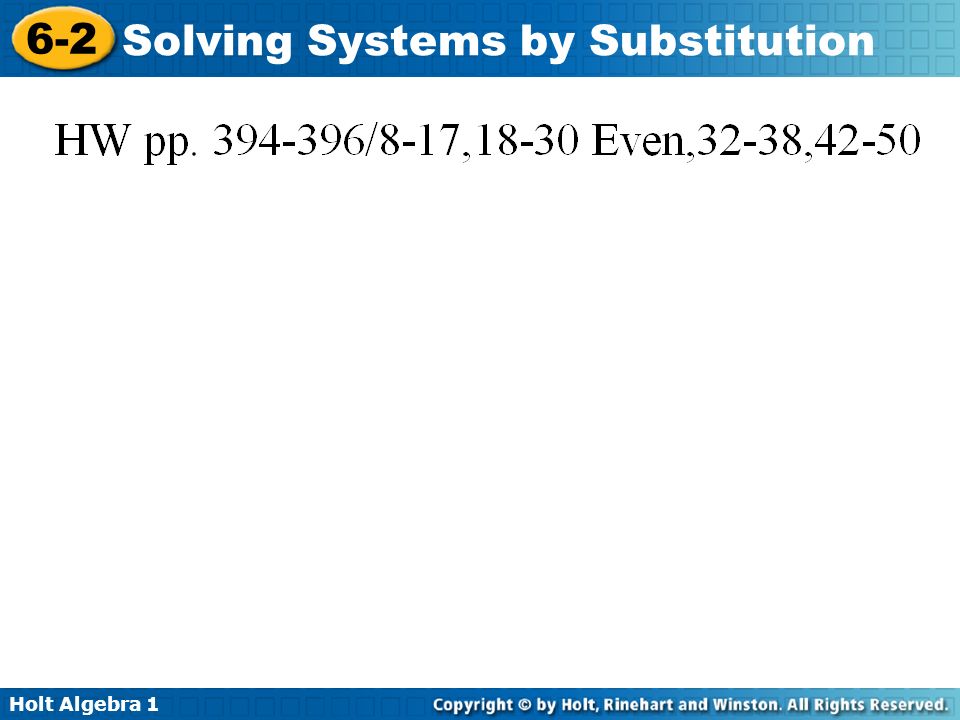 6-2 Solving Systems by Substitution

HW pp. 394-396/8-17,18-30 Even,32-38,42-50

Holt Algebra 1

Copyright © by Holt, Rinehart and Winston. All Rights Reserved.